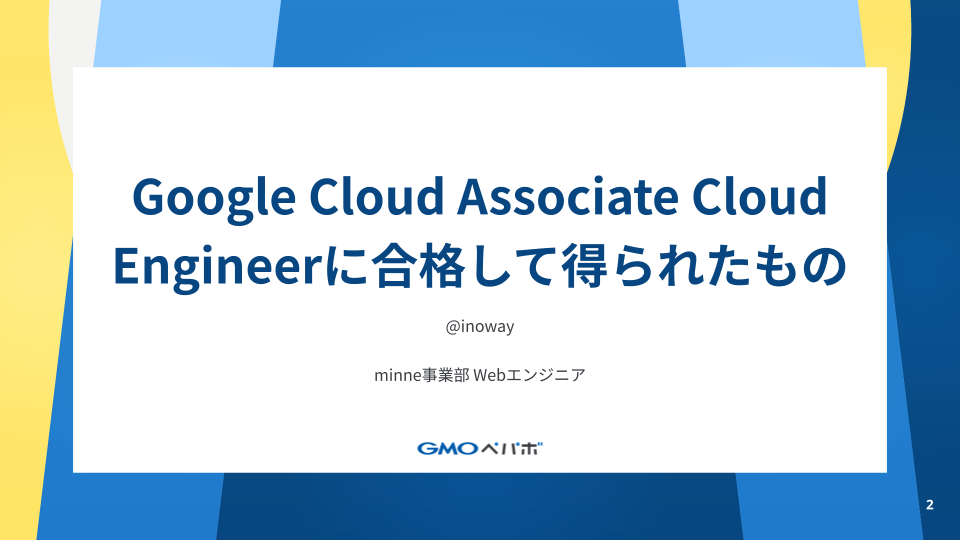 Google Cloud Associate Cloud Engineerに合格して得られたもの

@inoway

minne事業部 Webエンジニア

GMOペパボ

2